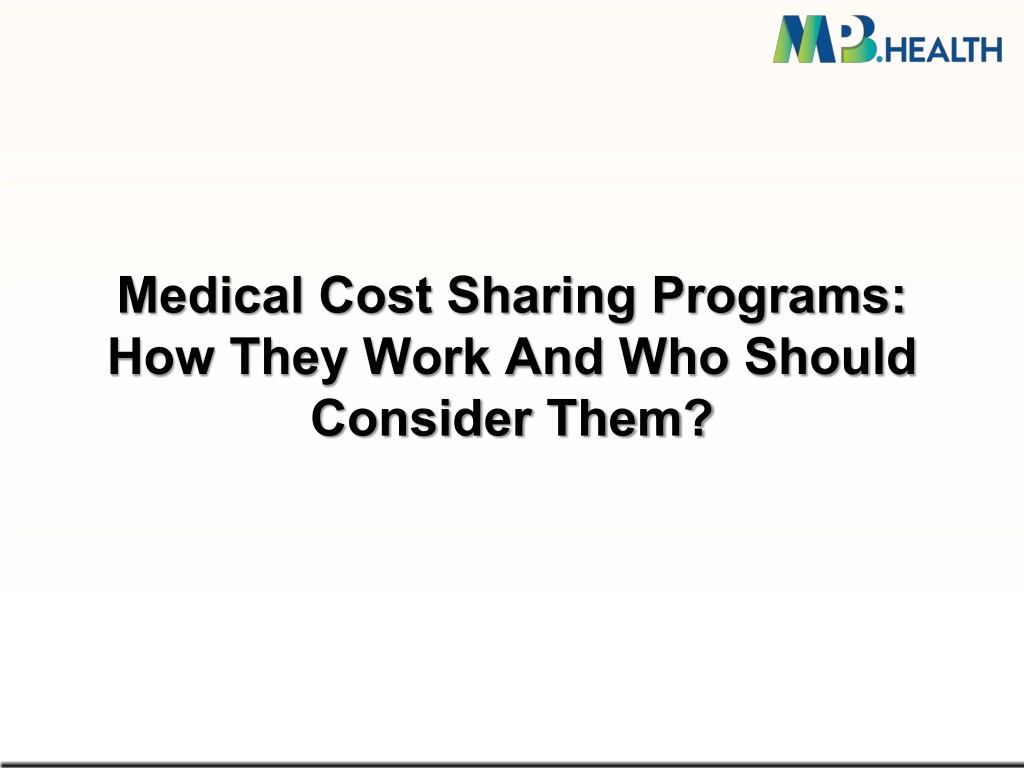 MPB.HEALTH

Medical Cost Sharing Programs: How They Work And Who Should Consider Them?